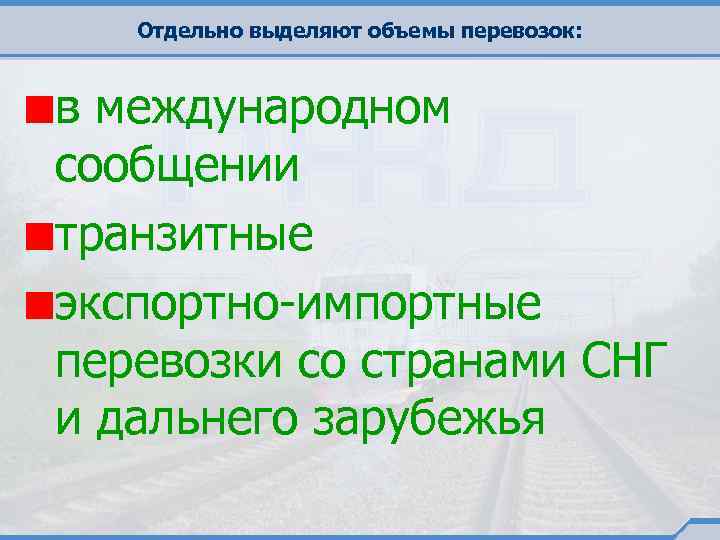 Отдельно выделяют объемы перевозок:

в международном сообщении

транзитные

экспортно-импортные перевозки со странами СНГ и дальнего зарубежья